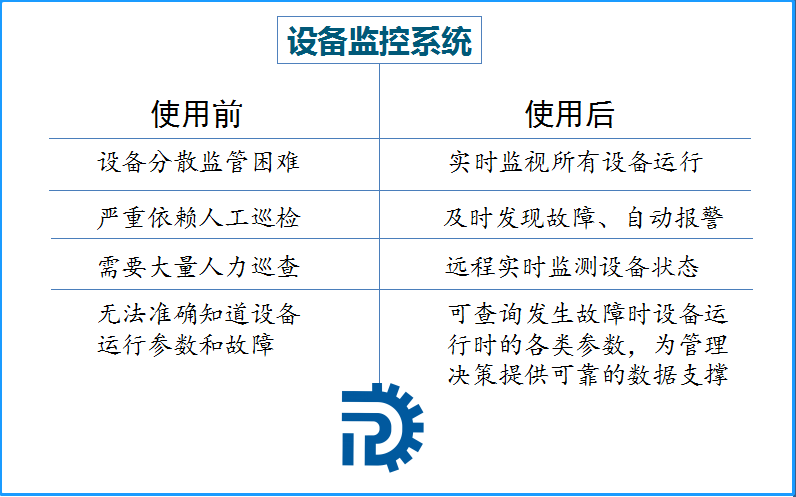 设备监控系统

| 使用前 | 使用后 |
|---|---|
| 设备分散监管困难 | 实时监视所有设备运行 |
| 严重依赖人工巡检 | 及时发现故障、自动报警 |
| 需要大量人力巡查 | 远程实时监测设备状态 |
| 无法准确知道设备运行参数和故障 | 可查询发生故障时设备运行时的各类参数，为管理决策提供可靠的数据支撑 |